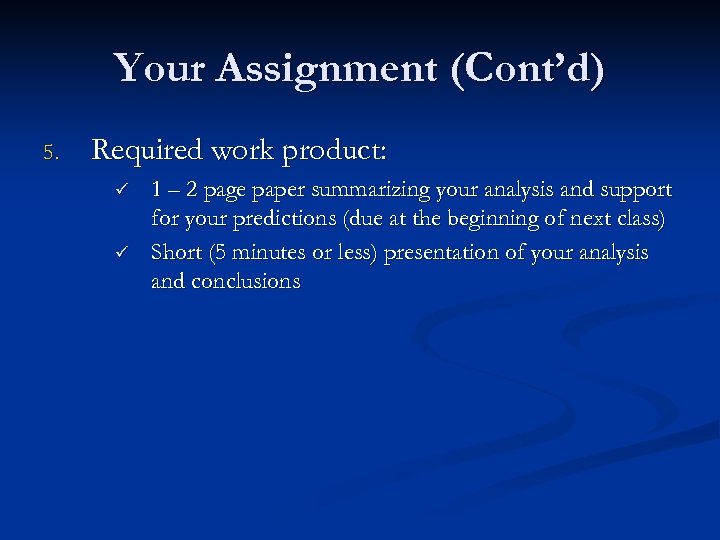 Your Assignment (Cont’d)

5. Required work product:

✓ 1 – 2 page paper summarizing your analysis and support for your predictions (due at the beginning of next class)

✓ Short (5 minutes or less) presentation of your analysis and conclusions